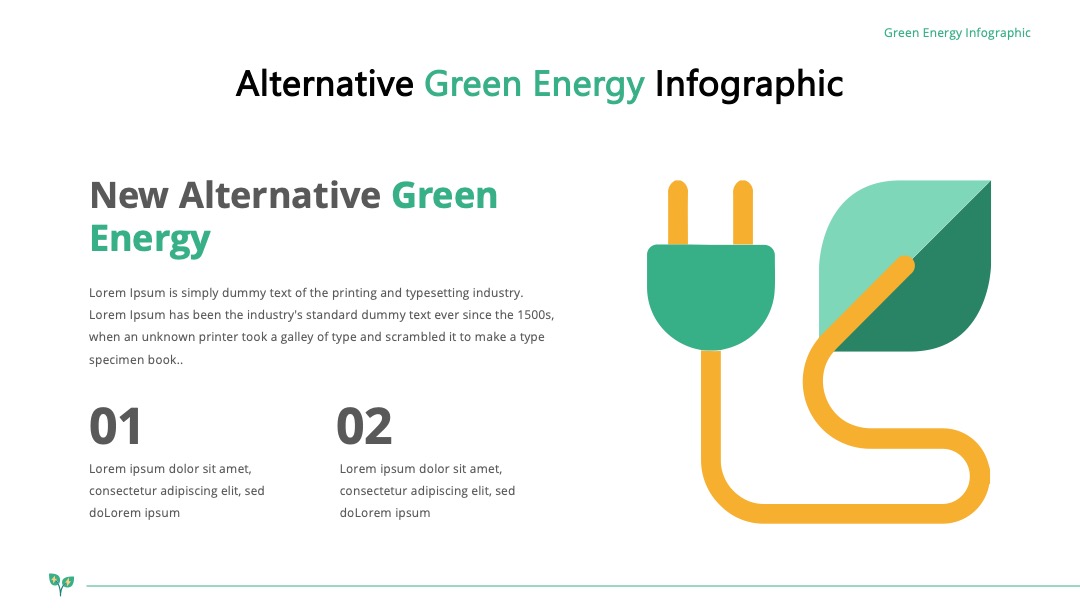 Green Energy Infographic

Alternative Green Energy Infographic

New Alternative Green Energy

Lorem Ipsum is simply dummy text of the printing and typesetting industry. Lorem Ipsum has been the industry's standard dummy text ever since the 1500s, when an unknown printer took a galley of type and scrambled it to make a type specimen book..

01

Lorem ipsum dolor sit amet, consectetur adipiscing elit, sed doLorem ipsum

02

Lorem ipsum dolor sit amet, consectetur adipiscing elit, sed doLorem ipsum